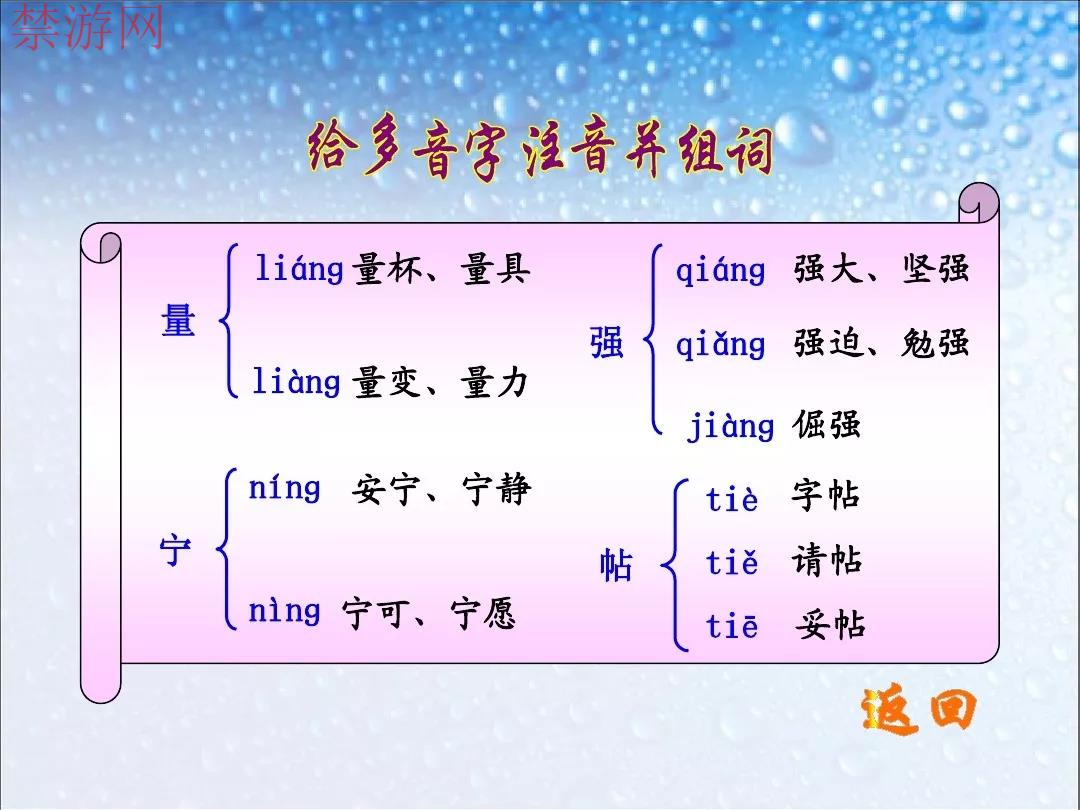 禁游网

给多音字注音并组词

量 liáng 量杯、量具
liàng 量变、量力

宁 níng 安宁、宁静
nìng 宁可、宁愿

强 qiáng 强大、坚强
qiǎng 强迫、勉强
jiàng 倔强

帖 tiè 字帖
tiě 请帖
tiē 妥帖

返回